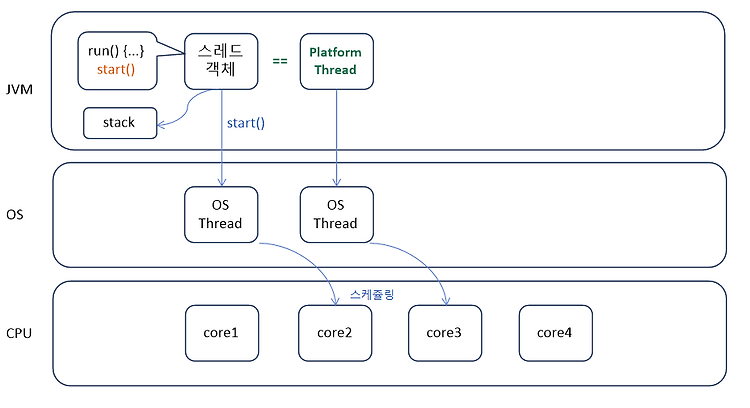 JVM

run() {...}
start()

스레드
객체

==

Platform
Thread

stack

start()

OS

OS
Thread

OS
Thread

스케줄링

CPU

core1

core2

core3

core4